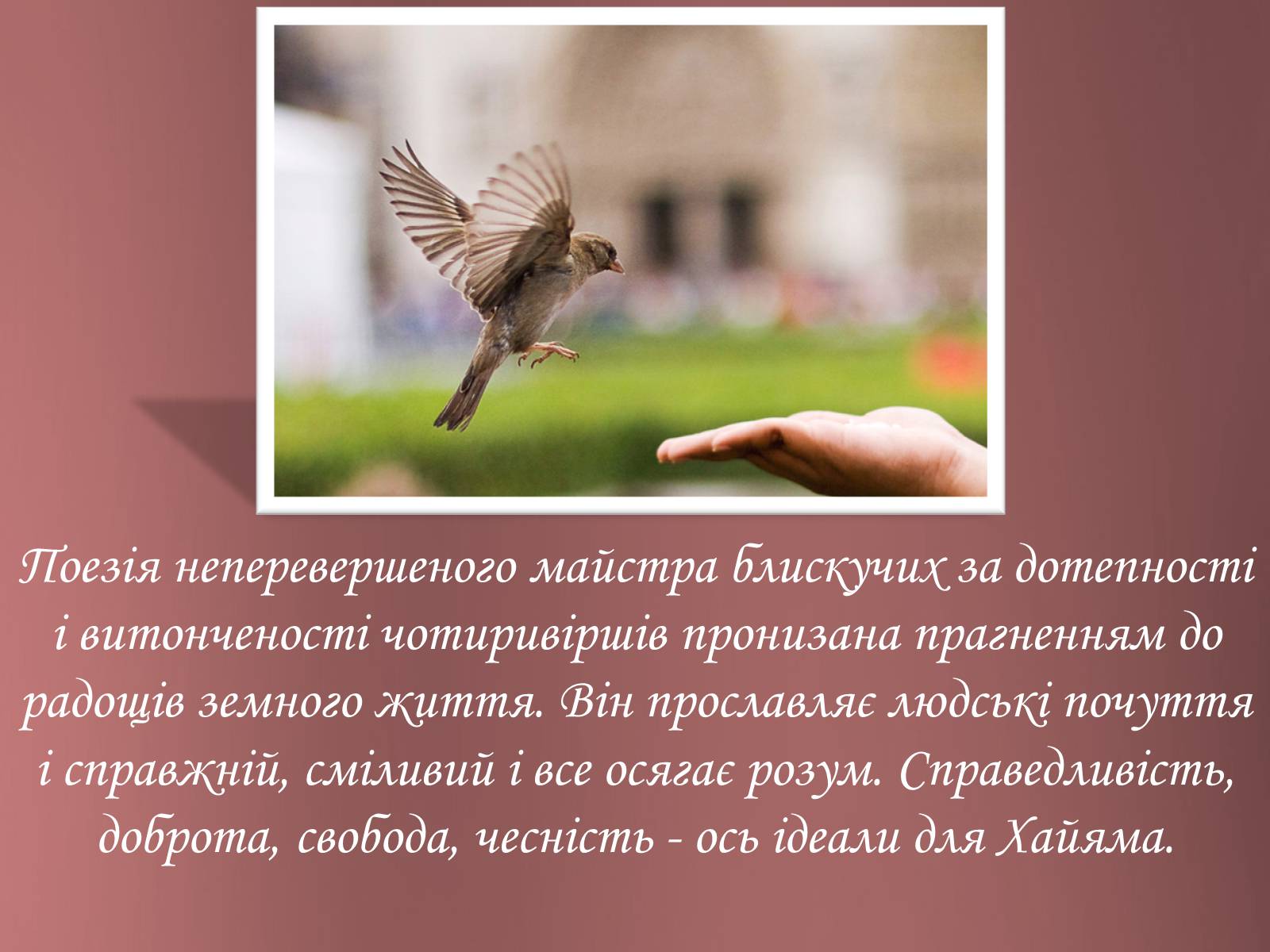 Поезія неперевершеного майстра блискучих за дотепності і витонченості чотиривіршів пронизана прагненням до радощів земного життя. Він прославляє людські почуття і справжній, сміливий і все осягає розум. Справедливість, доброта, свобода, чесність - ось ідеали для Хайяма.